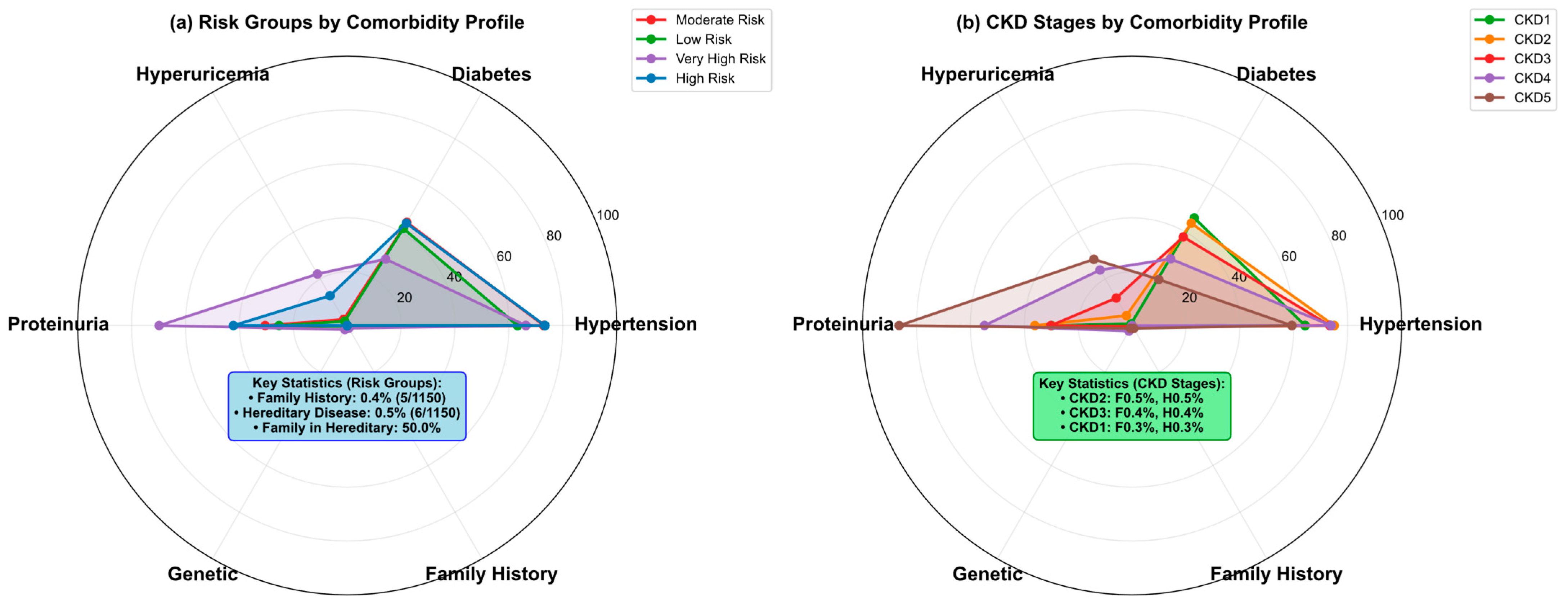 (a) Risk Groups by Comorbidity Profile

Moderate Risk
Low Risk
Very High Risk
High Risk

Hyperuricemia
Diabetes
Proteinuria
Hypertension
Genetic
Family History

20
40
60
80
100

Key Statistics (Risk Groups):
• Family History: 0.4% (5/1150)
• Hereditary Disease: 0.5% (6/1150)
• Family in Hereditary: 50.0%

(b) CKD Stages by Comorbidity Profile

CKD1
CKD2
CKD3
CKD4
CKD5

Hyperuricemia
Diabetes
Proteinuria
Hypertension
Genetic
Family History

20
40
60
80
100

Key Statistics (CKD Stages):
• CKD2: F0.5%, H0.5%
• CKD3: F0.4%, H0.4%
• CKD1: F0.3%, H0.3%